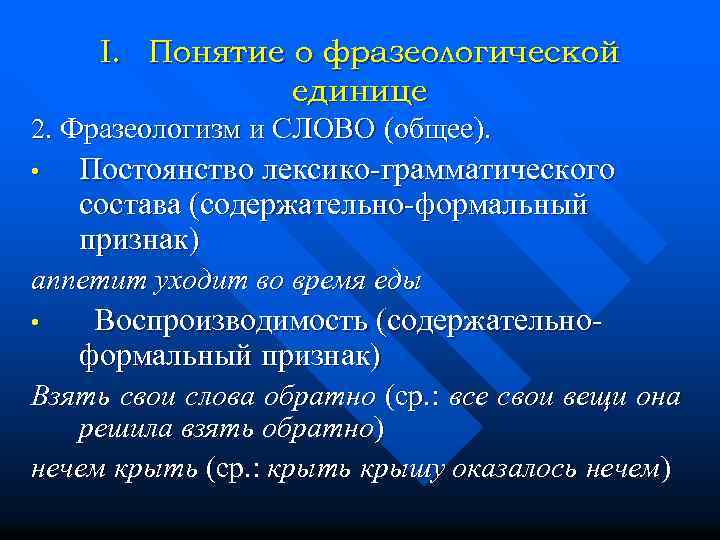 I. Понятие о фразеологической единице

2. Фразеологизм и СЛОВО (общее).

• Постоянство лексико-грамматического состава (содержательно-формальный признак)

аппетит уходит во время еды

• Воспроизводимость (содержательно-формальный признак)

Взять свои слова обратно (ср.: все свои вещи она решила взять обратно)

нечем крыть (ср.: крыть крышу оказалось нечем)